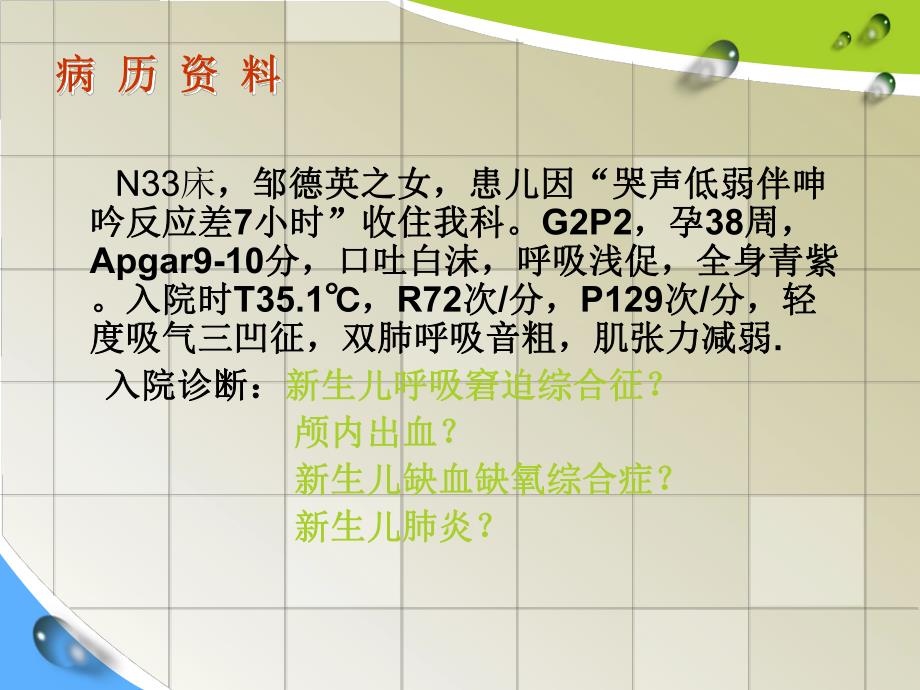 病 历 资 料

N33床，邹德英之女，患儿因“哭声低弱伴呻吟反应差7小时”收住我科。G2P2，孕38周，Apgar9-10分，口吐白沫，呼吸浅促，全身青紫。入院时T35.1℃，R72次/分，P129次/分，轻度吸气三凹征，双肺呼吸音粗，肌张力减弱.

入院诊断：新生儿呼吸窘迫综合征？
颅内出血？
新生儿缺血缺氧综合症？
新生儿肺炎？